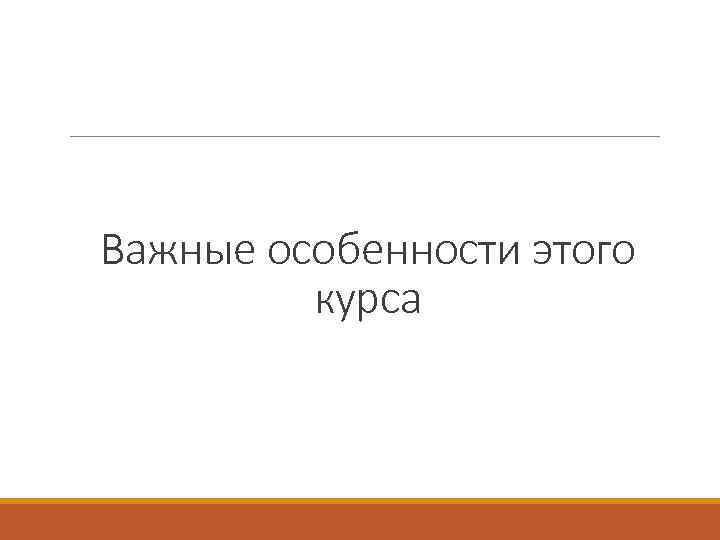 Важные особенности этого курса